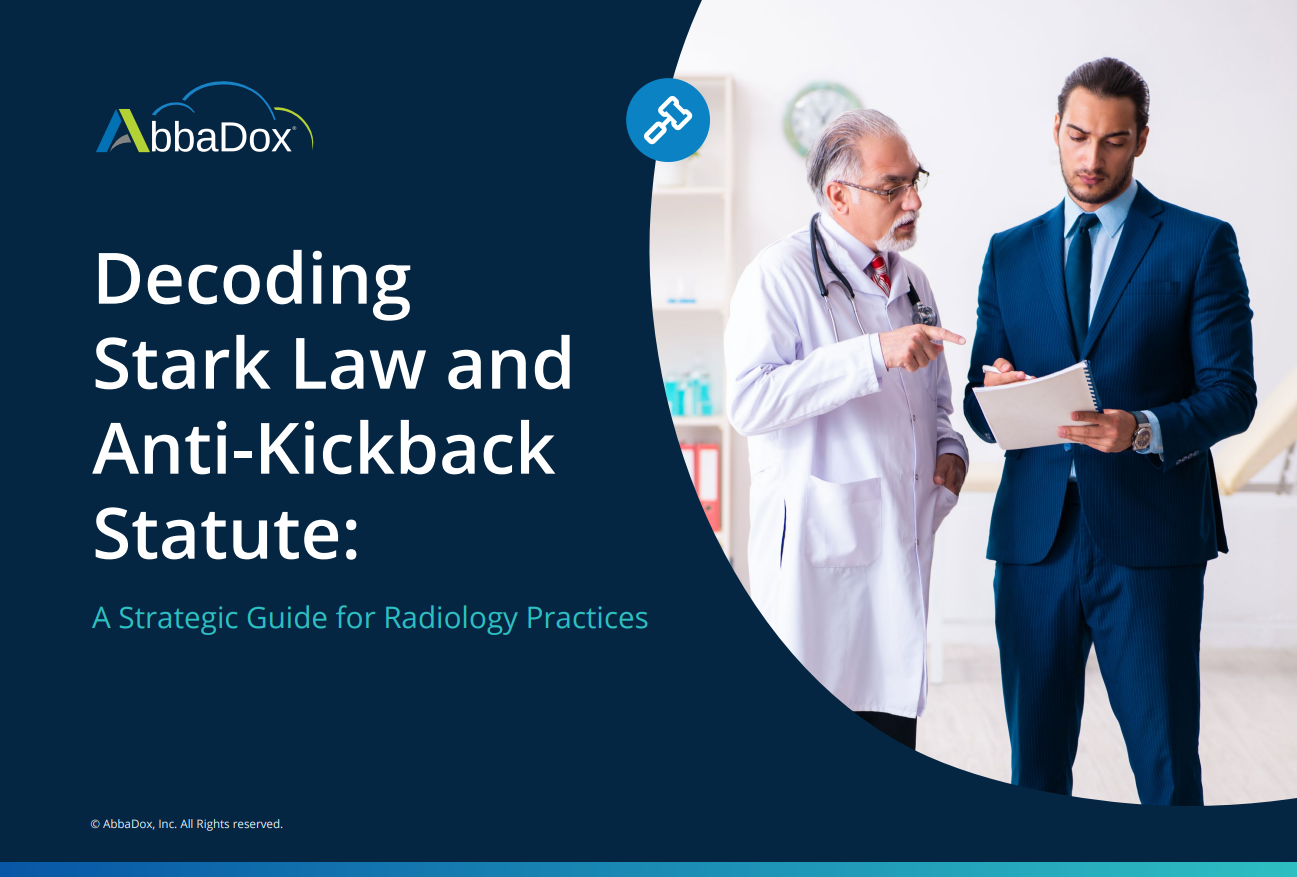 AbbaDox®

Decoding Stark Law and Anti-Kickback Statute:

A Strategic Guide for Radiology Practices

© AbbaDox, Inc. All Rights reserved.